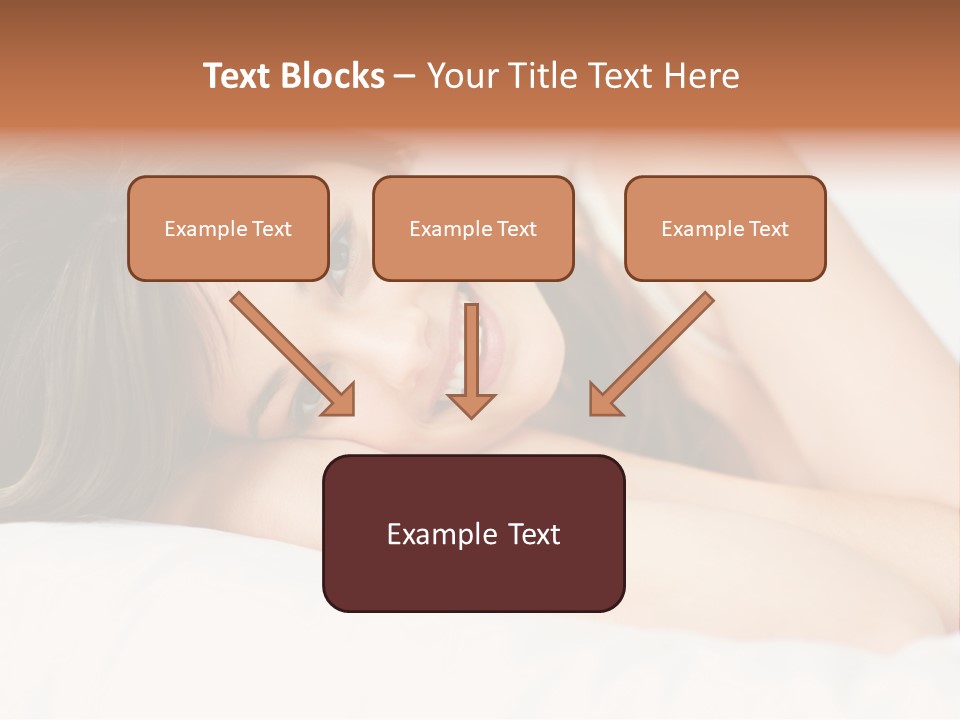 Text Blocks – Your Title Text Here

Example Text

Example Text

Example Text

Example Text